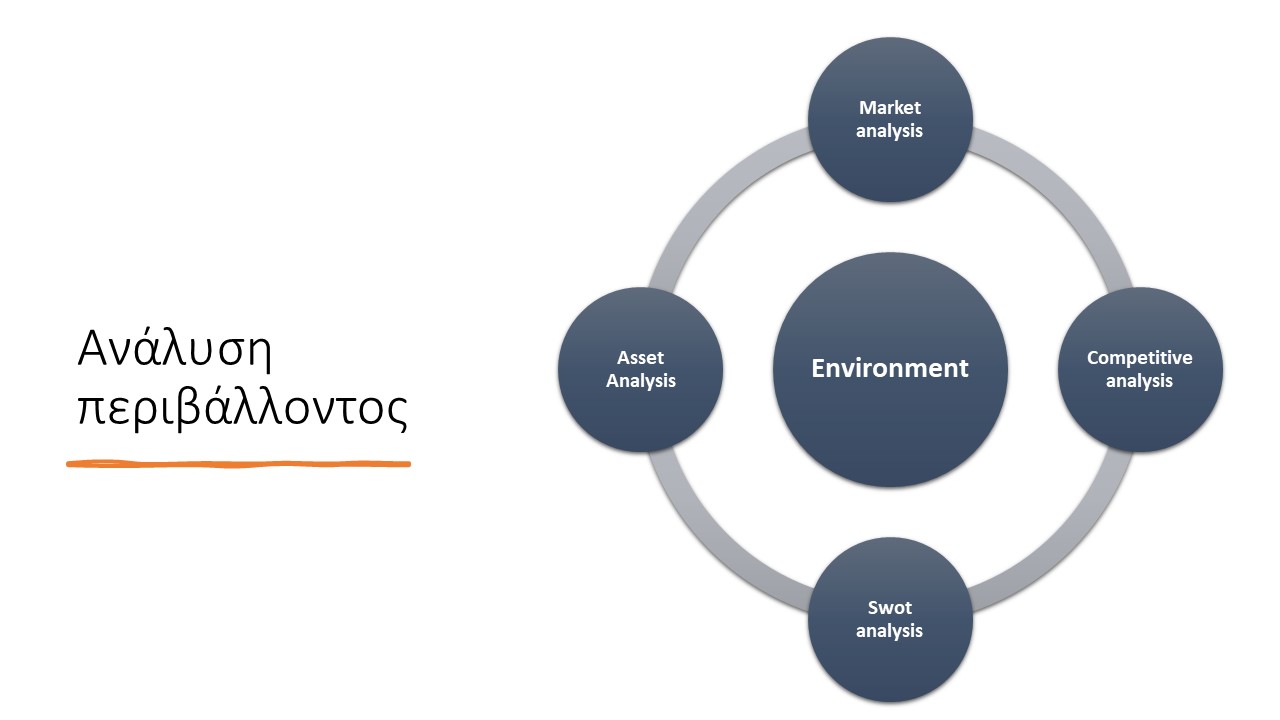 Ανάλυση περιβάλλοντος

Market analysis

Asset Analysis

Environment

Competitive analysis

Swot analysis